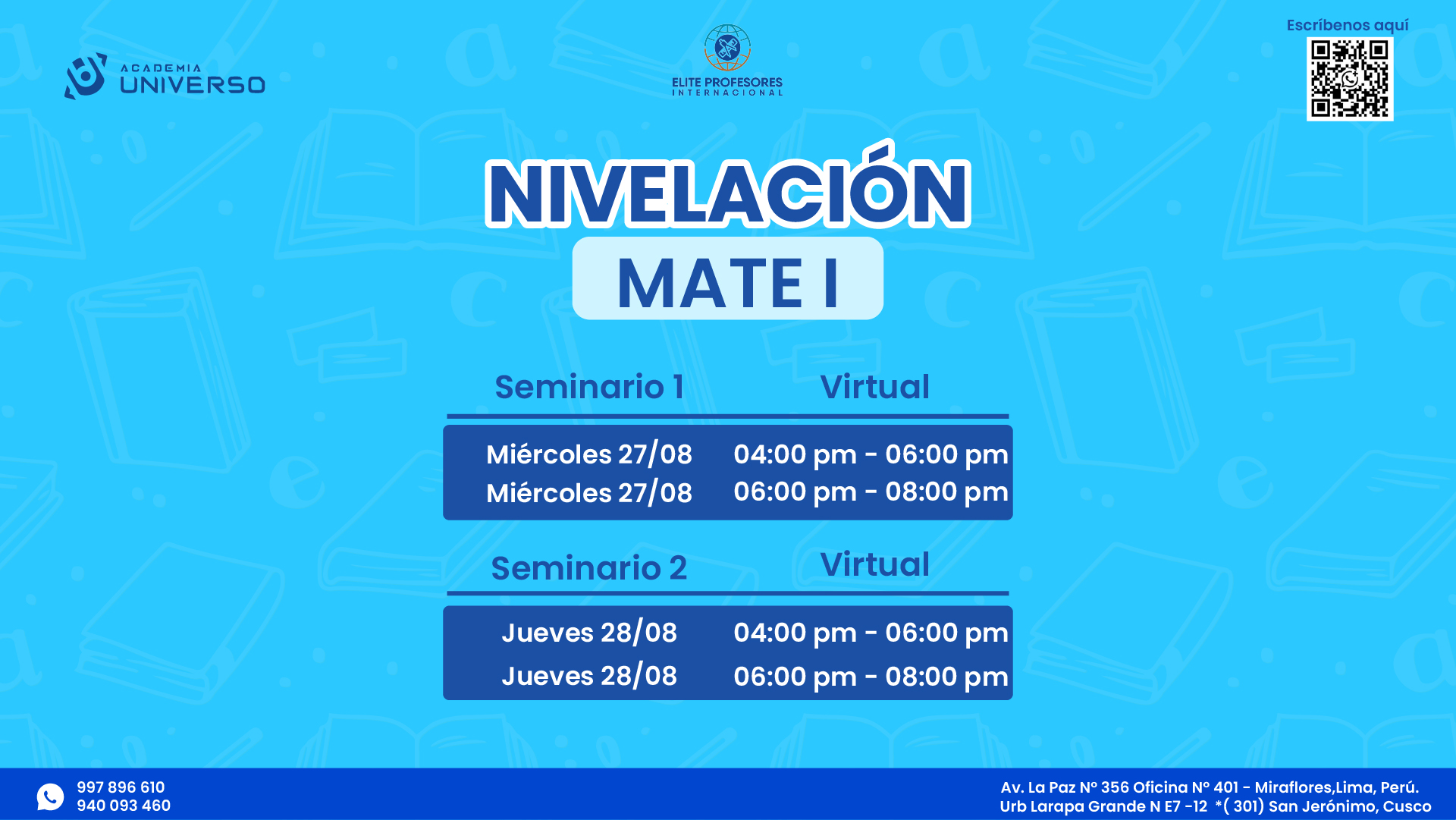 ACADEMIA UNIVERSO

ELITE PROFESORES INTERNACIONAL

Escríbenos aquí

NIVELACIÓN

MATE I

| Seminario 1 | Virtual |
|---|---|
| Miércoles 27/08 | 04:00 pm - 06:00 pm |
| Miércoles 27/08 | 06:00 pm - 08:00 pm |

| Seminario 2 | Virtual |
|---|---|
| Jueves 28/08 | 04:00 pm - 06:00 pm |
| Jueves 28/08 | 06:00 pm - 08:00 pm |

997 896 610
940 093 460

Av. La Paz N° 356 Oficina N° 401 - Miraflores,Lima, Perú.
Urb Larapa Grande N E7 -12 *( 301) San Jerónimo, Cusco